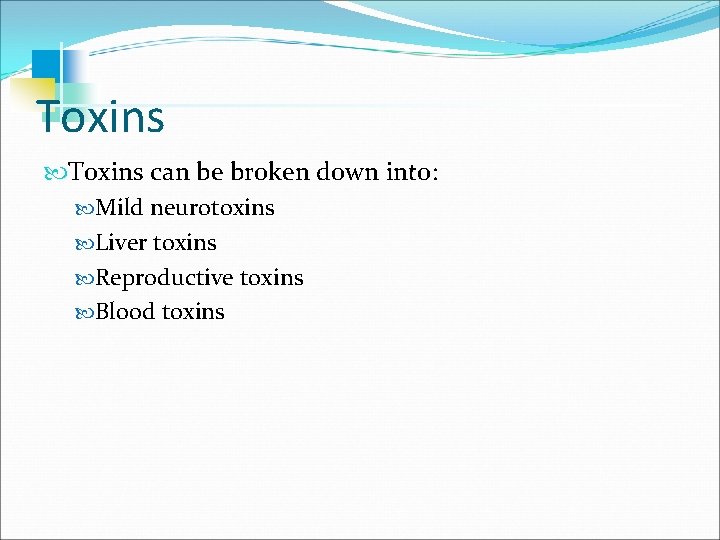 Toxins

Toxins can be broken down into:

Mild neurotoxins

Liver toxins

Reproductive toxins

Blood toxins